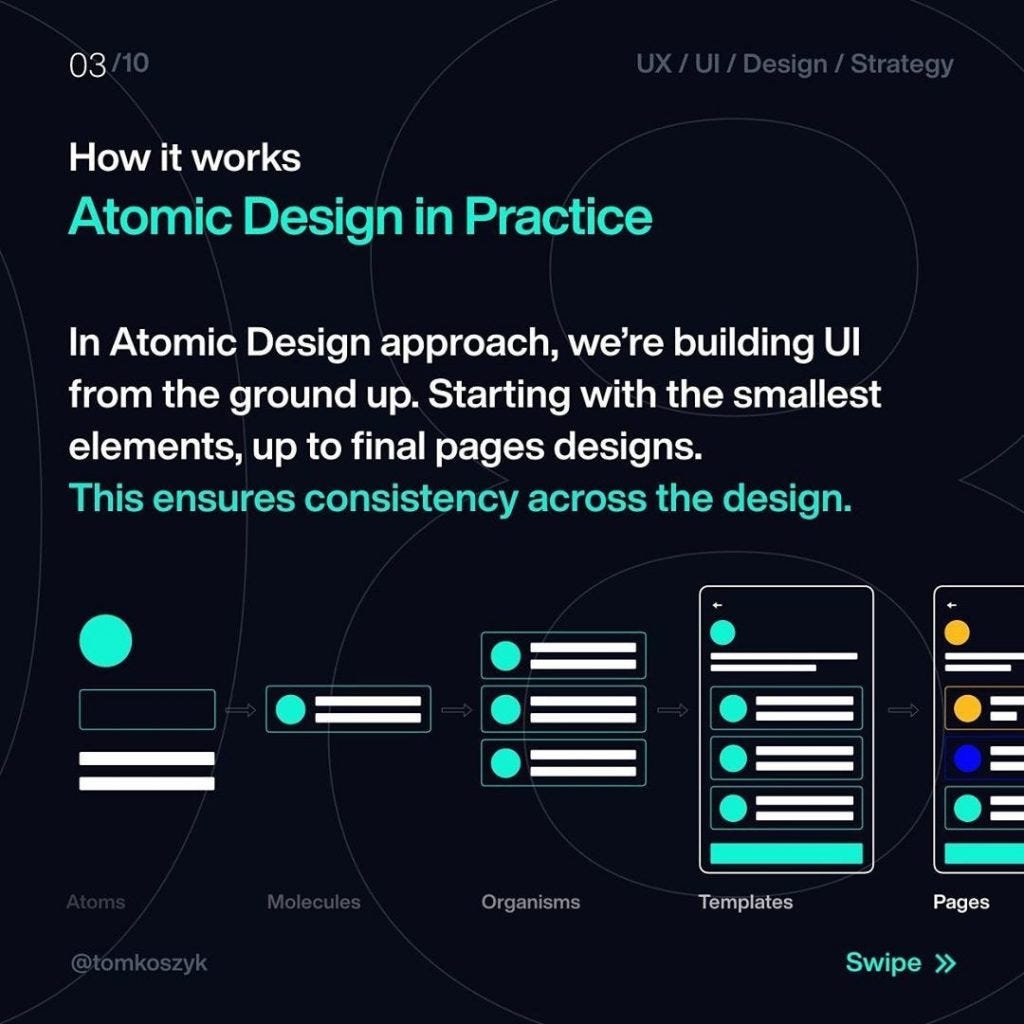 03/10

UX / UI / Design / Strategy

How it works

Atomic Design in Practice

In Atomic Design approach, we're building UI from the ground up. Starting with the smallest elements, up to final pages designs.
This ensures consistency across the design.

Atoms

Molecules

Organisms

Templates

Pages

@tomkoszyk

Swipe »